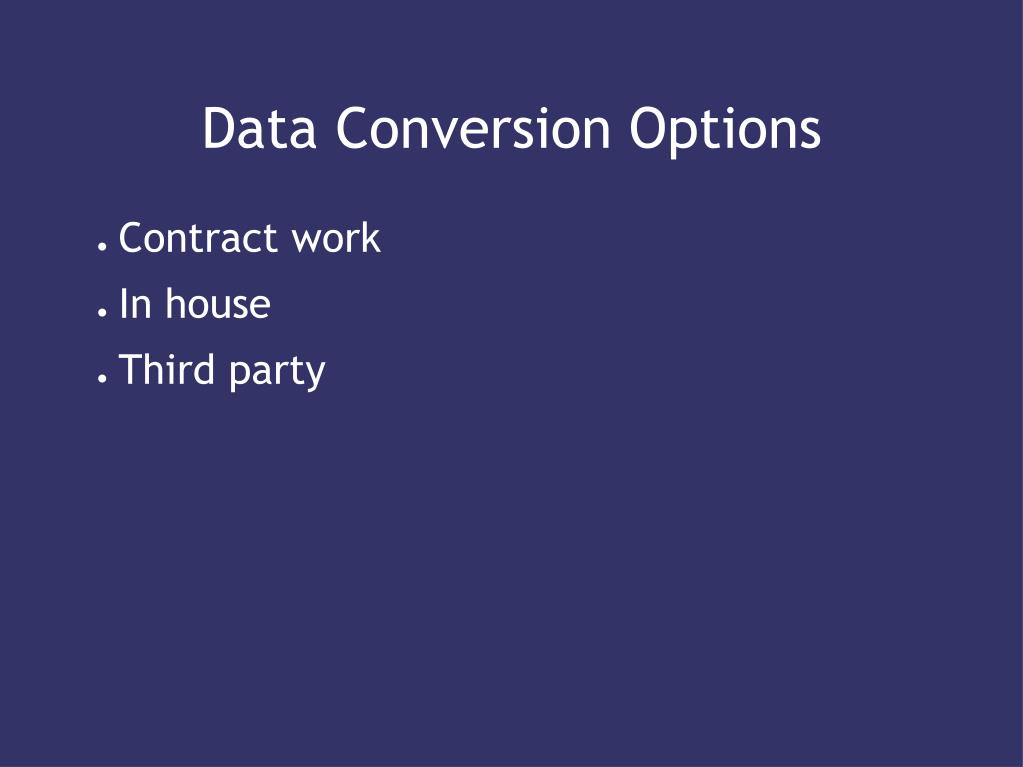 Data Conversion Options

- Contract work
- In house
- Third party